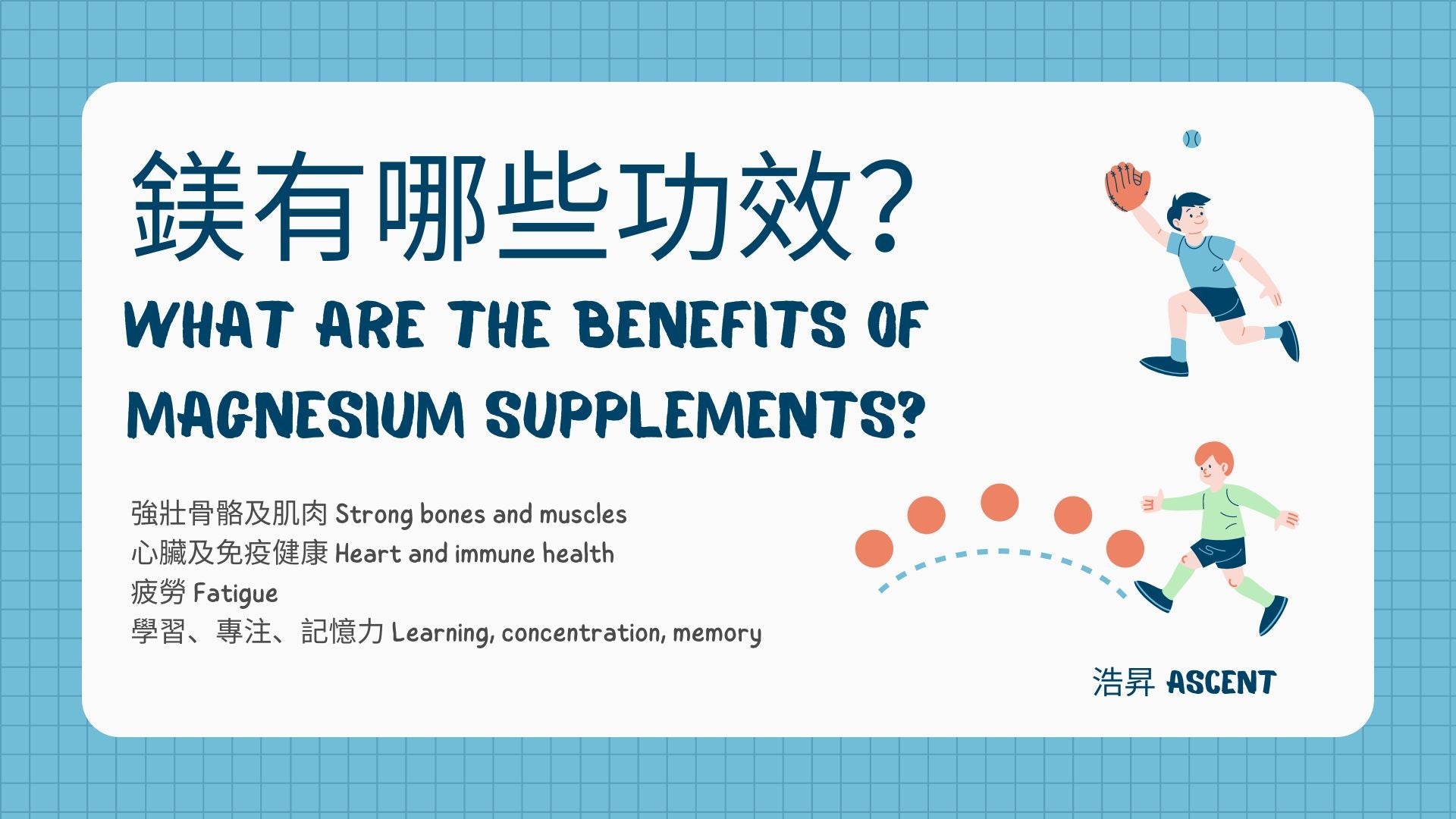 鎂有哪些功效?

WHAT ARE THE BENEFITS OF MAGNESIUM SUPPLEMENTS?

強壯骨骼及肌肉 Strong bones and muscles
心臟及免疫健康 Heart and immune health
疲勞 Fatigue
學習、專注、記憶力 Learning, concentration, memory

浩昇 ASCENT